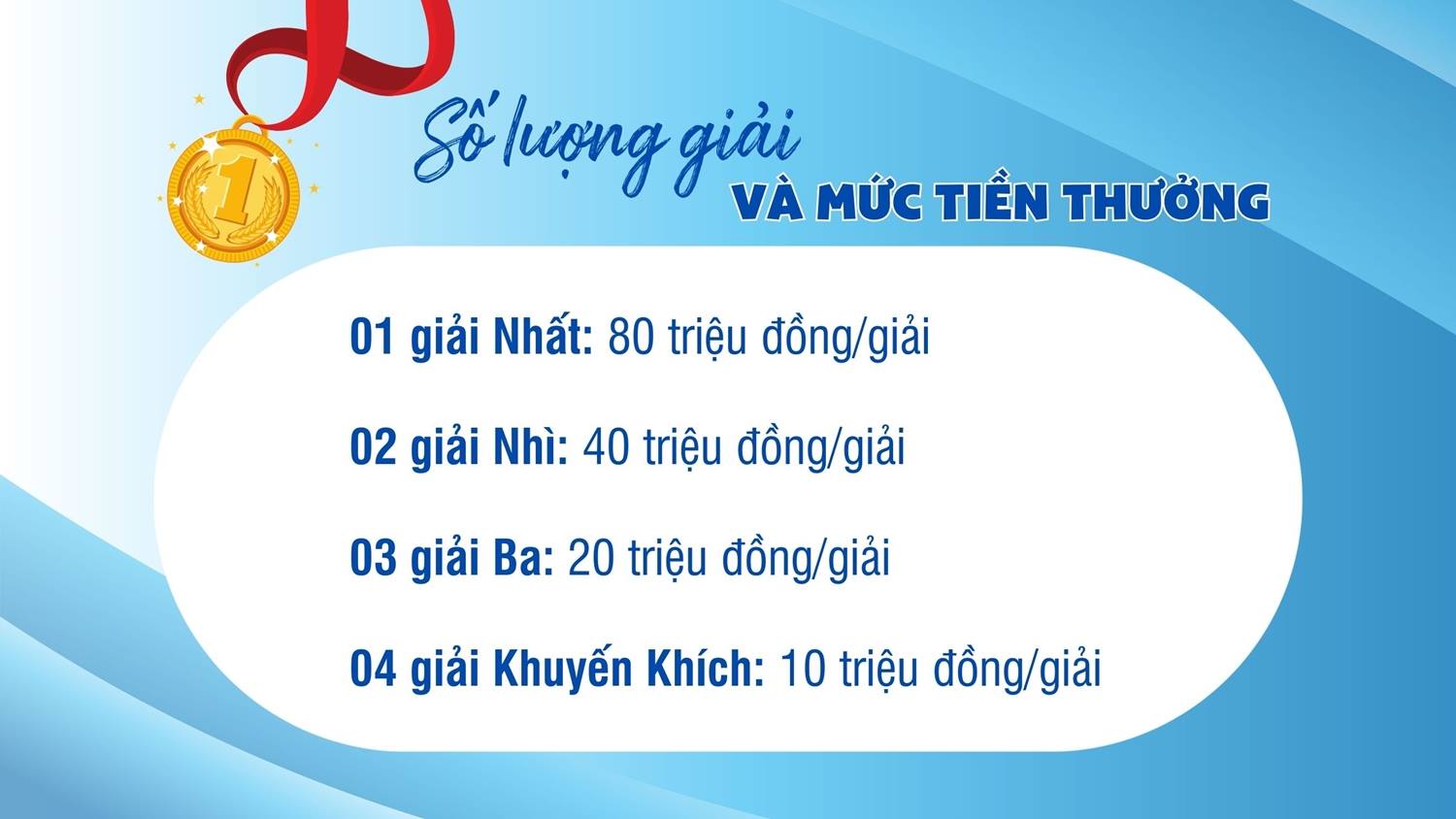 1

Số lượng giải
VÀ MỨC TIỀN THƯỞNG

01 giải Nhất: 80 triệu đồng/giải

02 giải Nhì: 40 triệu đồng/giải

03 giải Ba: 20 triệu đồng/giải

04 giải Khuyến Khích: 10 triệu đồng/giải